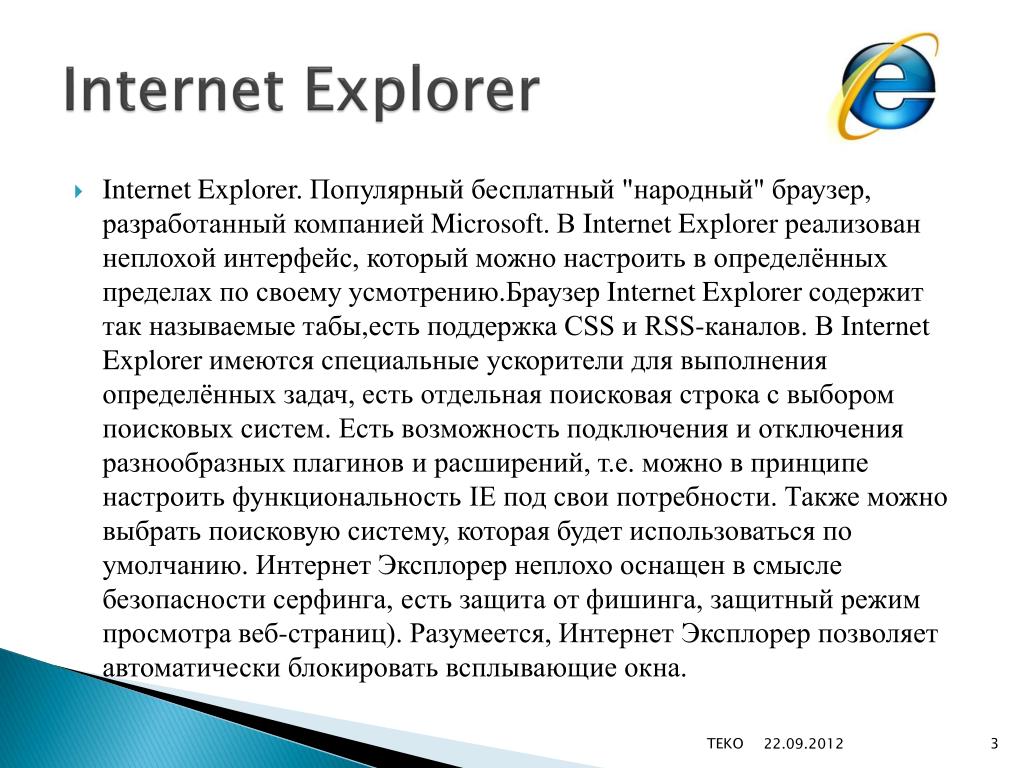 Internet Explorer

Internet Explorer. Популярный бесплатный "народный" браузер, разработанный компанией Microsoft. В Internet Explorer реализован неплохой интерфейс, который можно настроить в определённых пределах по своему усмотрению.Браузер Internet Explorer содержит так называемые табы,есть поддержка CSS и RSS-каналов. В Internet Explorer имеются специальные ускорители для выполнения определённых задач, есть отдельная поисковая строка с выбором поисковых систем. Есть возможность подключения и отключения разнообразных плагинов и расширений, т.е. можно в принципе настроить функциональность IE под свои потребности. Также можно выбрать поисковую систему, которая будет использоваться по умолчанию. Интернет Эксплорер неплохо оснащен в смысле безопасности серфинга, есть защита от фишинга, защитный режим просмотра веб-страниц). Разумеется, Интернет Эксплорер позволяет автоматически блокировать всплывающие окна.

ТЕКО 22.09.2012 3